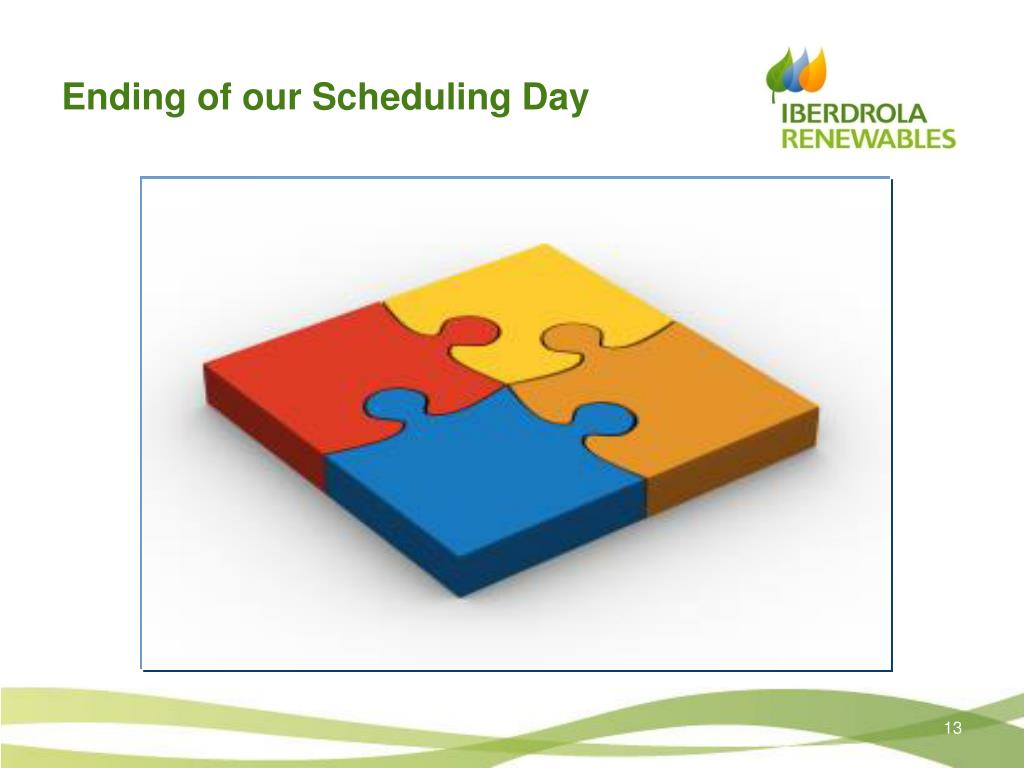 Ending of our Scheduling Day

IBERDROLA
RENEWABLES

13